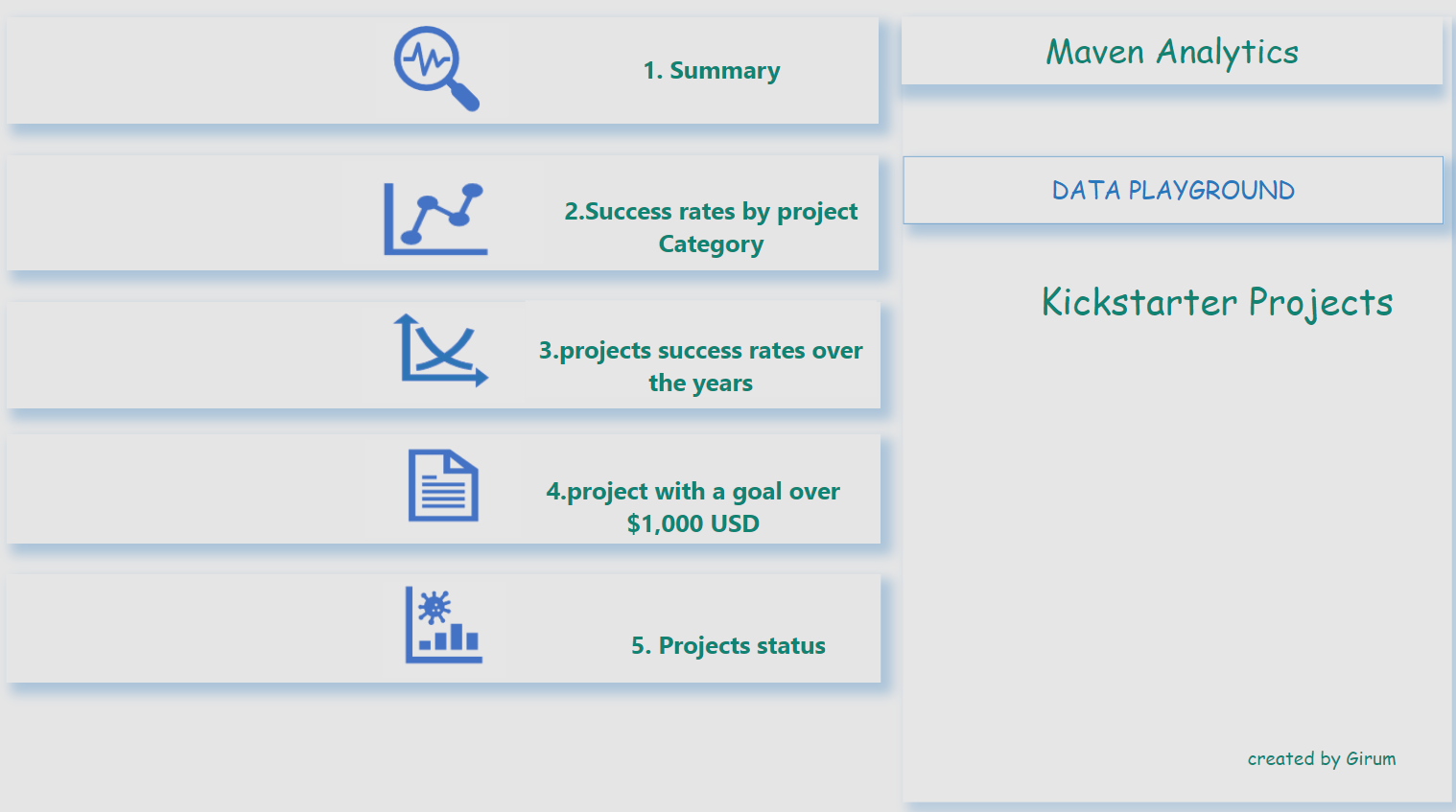 1. Summary

2.Success rates by project Category

3.projects success rates over the years

4.project with a goal over \$1,000 USD

5. Projects status

Maven Analytics

DATA PLAYGROUND

Kickstarter Projects

created by Girum